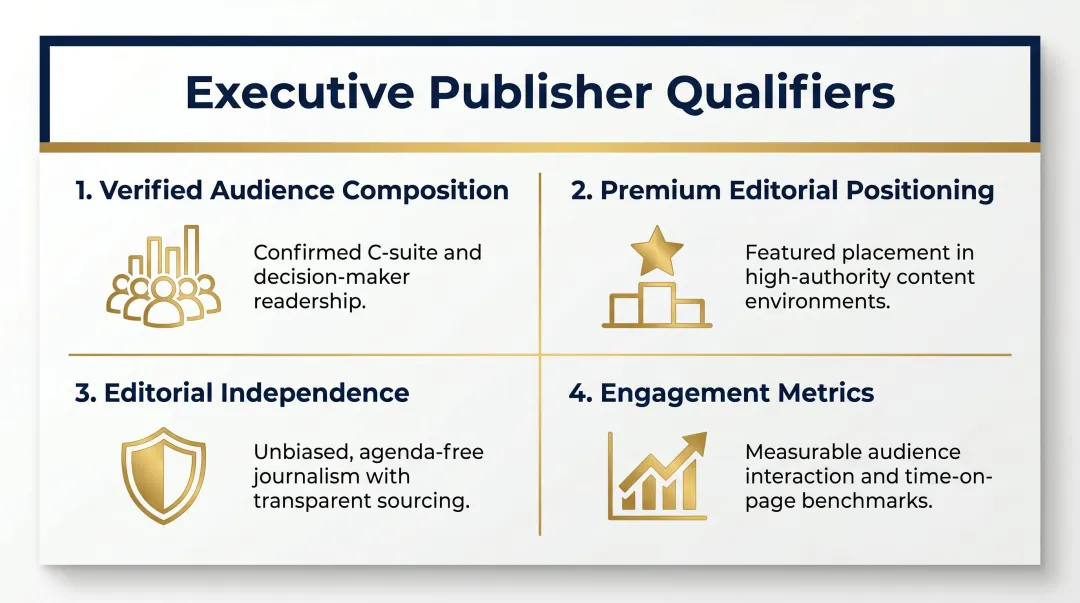 Executive Publisher Qualifiers

1. Verified Audience Composition

Confirmed C-suite and decision-maker readership.

2. Premium Editorial Positioning

Featured placement in high-authority content environments.

3. Editorial Independence

Unbiased, agenda-free journalism with transparent sourcing.

4. Engagement Metrics

Measurable audience interaction and time-on-page benchmarks.